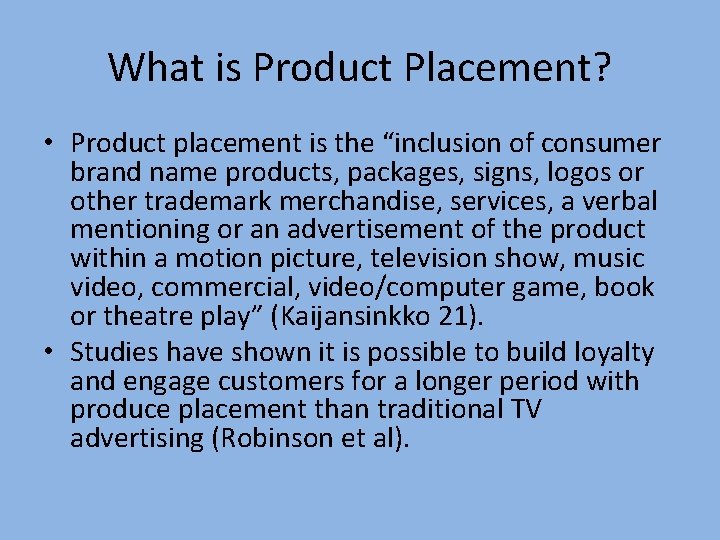 What is Product Placement?

• Product placement is the “inclusion of consumer brand name products, packages, signs, logos or other trademark merchandise, services, a verbal mentioning or an advertisement of the product within a motion picture, television show, music video, commercial, video/computer game, book or theatre play” (Kaijansinkko 21).

• Studies have shown it is possible to build loyalty and engage customers for a longer period with produce placement than traditional TV advertising (Robinson et al).